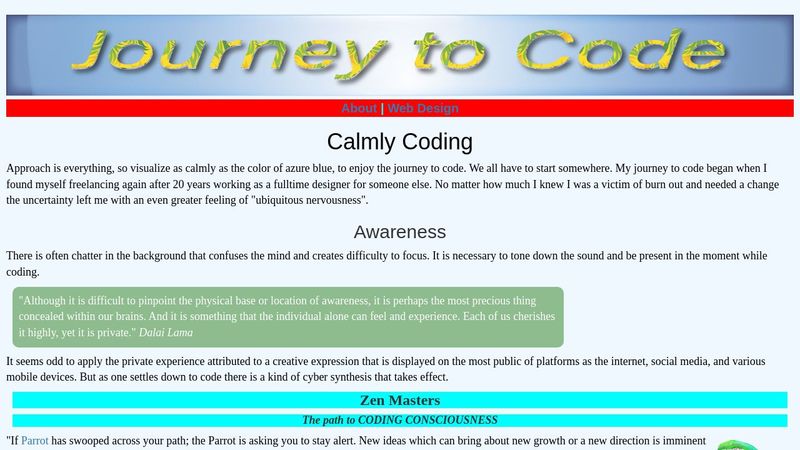 Journey to Code

About | Web Design

Calmly Coding

Approach is everything, so visualize as calmly as the color of azure blue, to enjoy the journey to code. We all have to start somewhere. My journey to code began when I found myself freelancing again after 20 years working as a fulltime designer for someone else. No matter how much I knew I was a victim of burn out and needed a change the uncertainty left me with an even greater feeling of "ubiquitous nervousness".

Awareness

There is often chatter in the background that confuses the mind and creates difficulty to focus. It is necessary to tone down the sound and be present in the moment while coding.

"Although it is difficult to pinpoint the physical base or location of awareness, it is perhaps the most precious thing concealed within our brains. And it is something that the individual alone can feel and experience. Each of us cherishes it highly, yet it is private." Dalai Lama

It seems odd to apply the private experience attributed to a creative expression that is displayed on the most public of platforms as the internet, social media, and various mobile devices. But as one settles down to code there is a kind of cyber synthesis that takes effect.

Zen Masters

The path to CODING CONSCIOUSNESS

"If Parrot has swooped across your path; the Parrot is asking you to stay alert. New ideas which can bring about new growth or a new direction is imminent